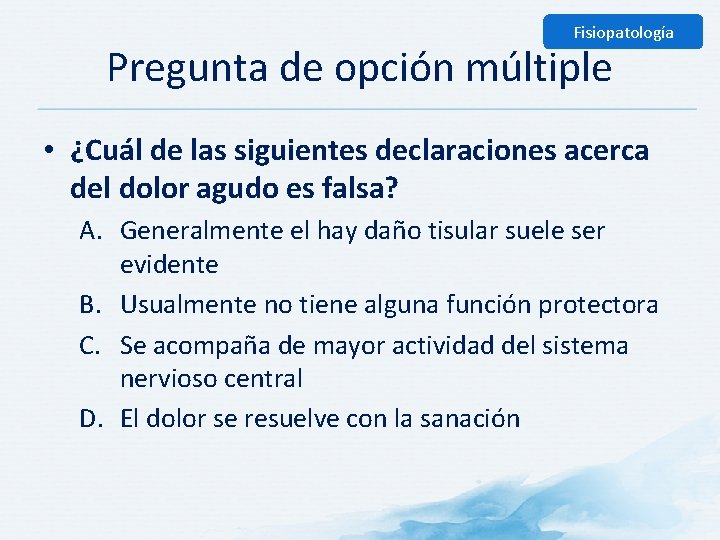 Fisiopatología

Pregunta de opción múltiple

• ¿Cuál de las siguientes declaraciones acerca del dolor agudo es falsa?

A. Generalmente el hay daño tisular suele ser evidente

B. Usualmente no tiene alguna función protectora

C. Se acompaña de mayor actividad del sistema nervioso central

D. El dolor se resuelve con la sanación